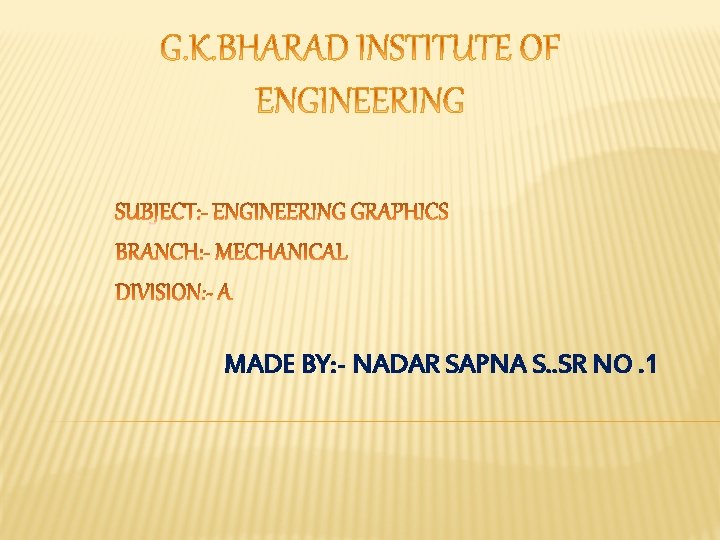 G.K.BHARAD INSTITUTE OF ENGINEERING

SUBJECT:- ENGINEERING GRAPHICS

BRANCH:- MECHANICAL

DIVISION:- A

MADE BY:- NADAR SAPNA S..SR NO .1